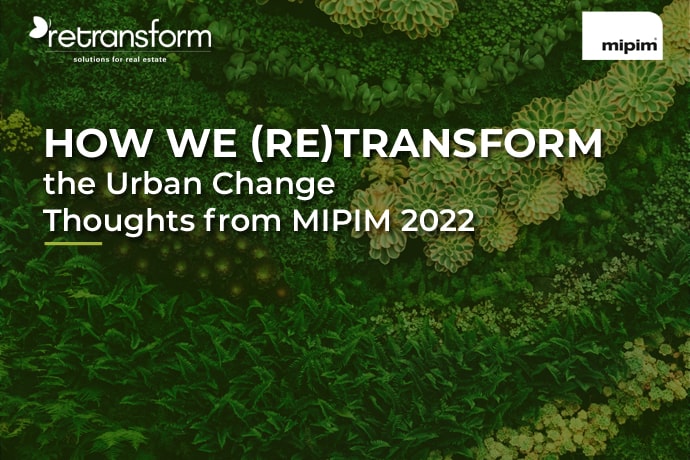 retransform
solutions for real estate

mipim

HOW WE (RE)TRANSFORM
the Urban Change
Thoughts from MIPIM 2022